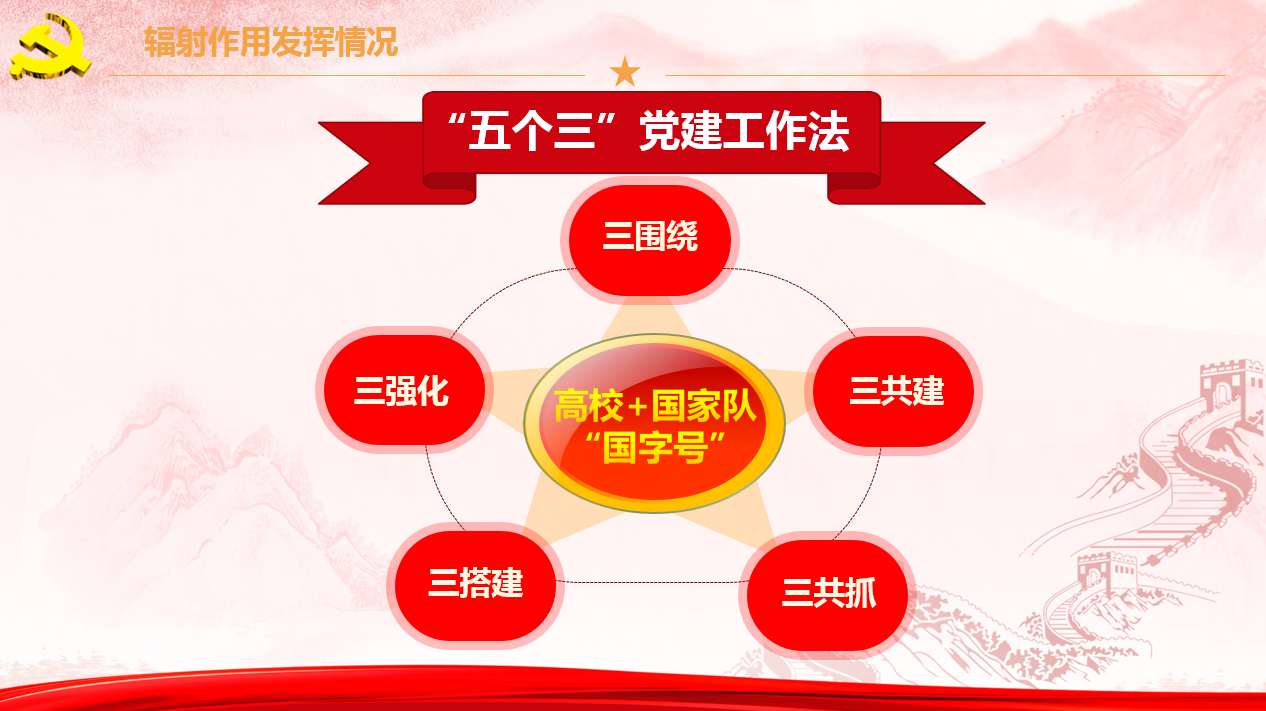 辐射作用发挥情况

“五个三”党建工作法

三围绕

三强化

高校+国家队
“国字号”

三共建

三搭建

三共抓